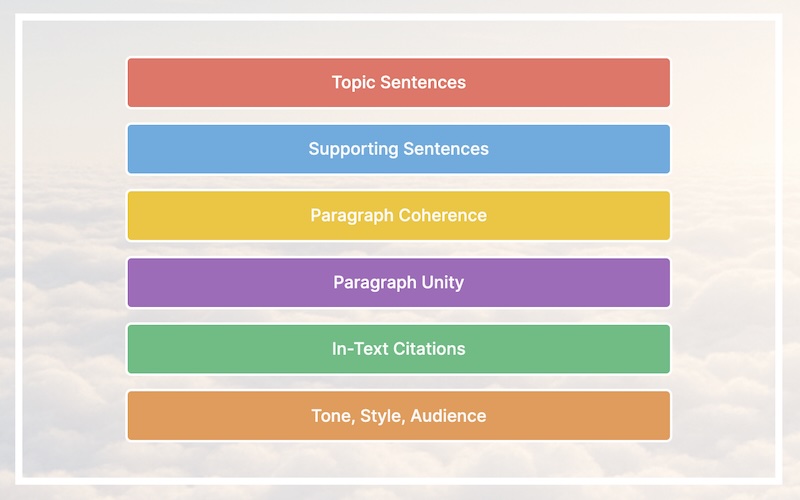 Topic Sentences

Supporting Sentences

Paragraph Coherence

Paragraph Unity

In-Text Citations

Tone, Style, Audience